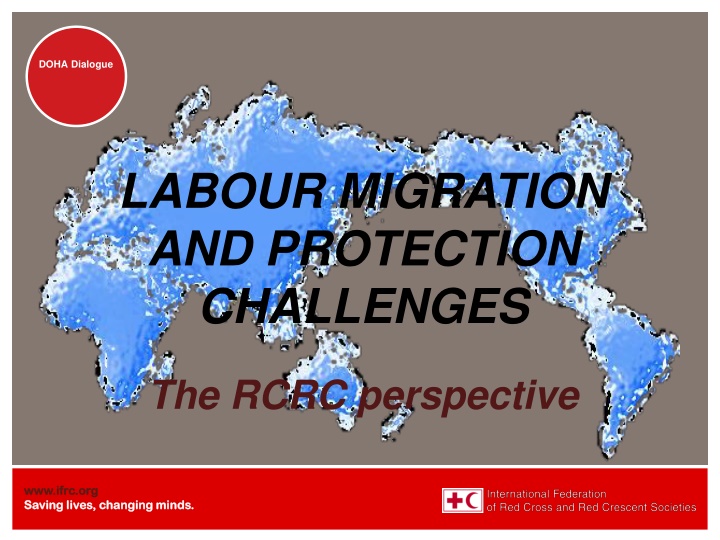 DOHA Dialogue

LABOUR MIGRATION AND PROTECTION CHALLENGES

The RCRC perspective

www.ifrc.org
Saving lives, changing minds.

International Federation of Red Cross and Red Crescent Societies